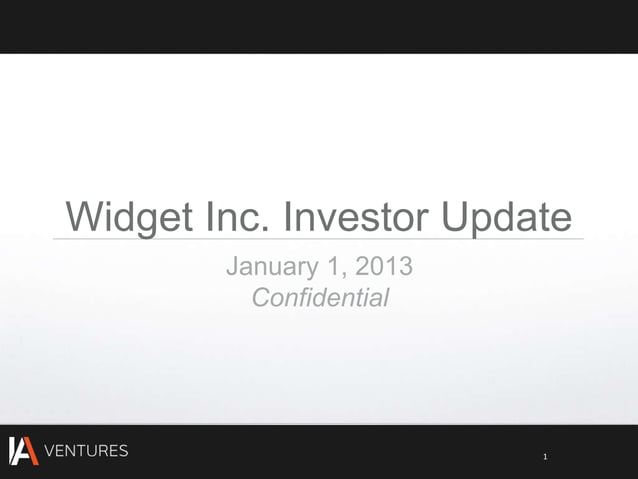 Widget Inc. Investor Update

January 1, 2013
Confidential

IA VENTURES

1